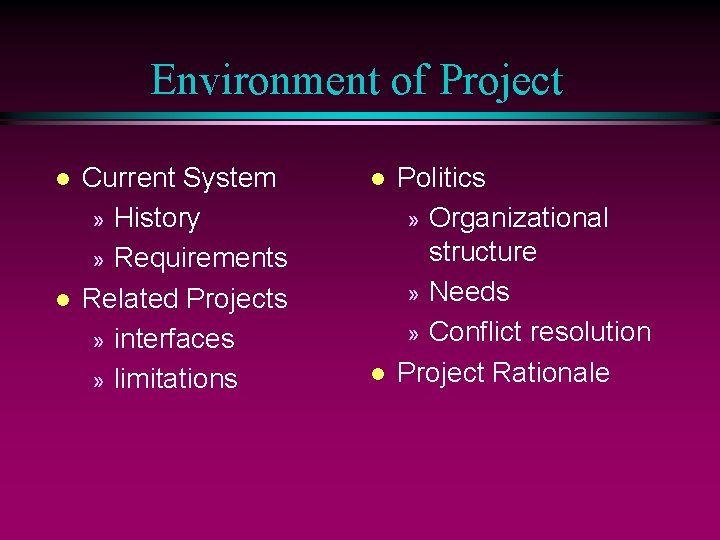 Environment of Project

- Current System
  » History
  » Requirements
- Related Projects
  » interfaces
  » limitations

- Politics
  » Organizational structure
  » Needs
  » Conflict resolution
- Project Rationale